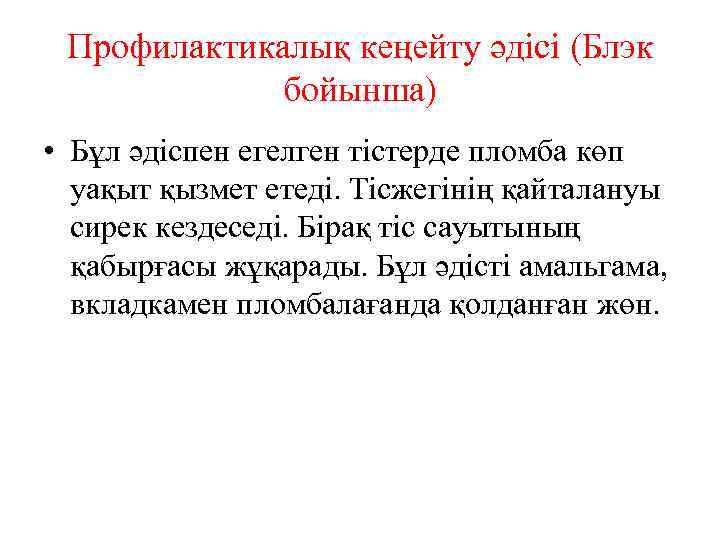 Профилактикалық кеңейту әдісі (Блэк бойынша)

• Бұл әдіспен егелген тістерде пломба көп уақыт қызмет етеді. Тісжегінің қайталануы сирек кездеседі. Бірақ тіс сауытының қабырғасы жұқарады. Бұл әдісті амальгама, вкладкамен пломбалағанда қолданған жөн.